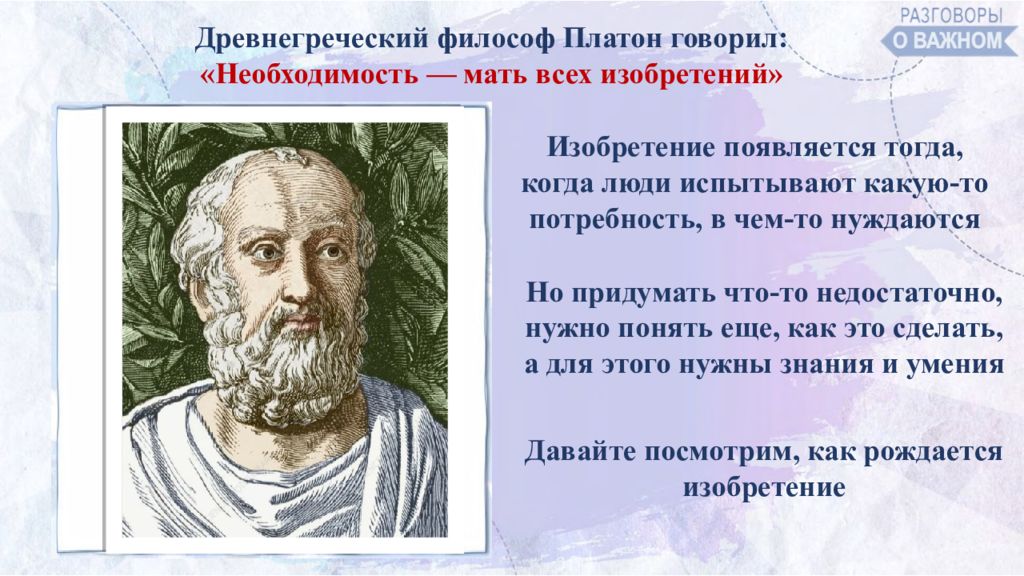 РАЗГОВОРЫ
О ВАЖНОМ

Древнегреческий философ Платон говорил:
«Необходимость — мать всех изобретений»

Изобретение появляется тогда, когда люди испытывают какую-то потребность, в чем-то нуждаются

Но придумать что-то недостаточно, нужно понять еще, как это сделать, а для этого нужны знания и умения

Давайте посмотрим, как рождается изобретение